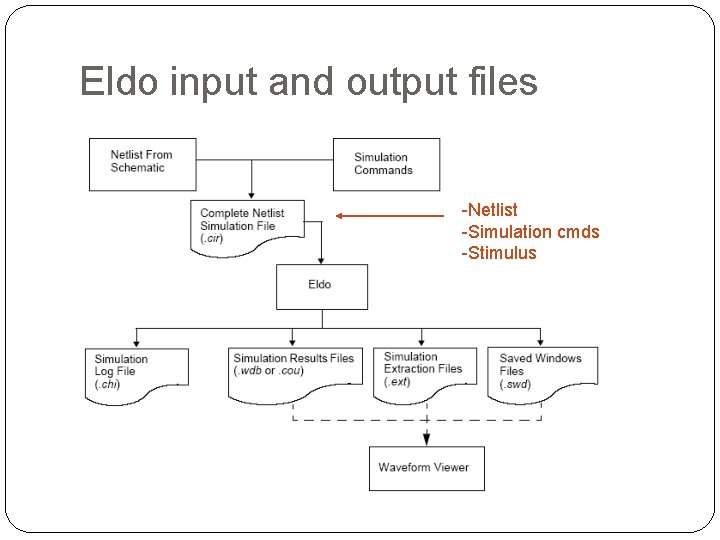 Eldo input and output files

Netlist From Schematic

Simulation Commands

Complete Netlist Simulation File (.cir)

-Netlist
-Simulation cmds
-Stimulus

Eldo

Simulation Log File (.chi)

Simulation Results Files (.wdb or .cou)

Simulation Extraction Files (.ext)

Saved Windows Files (.swd)

Waveform Viewer